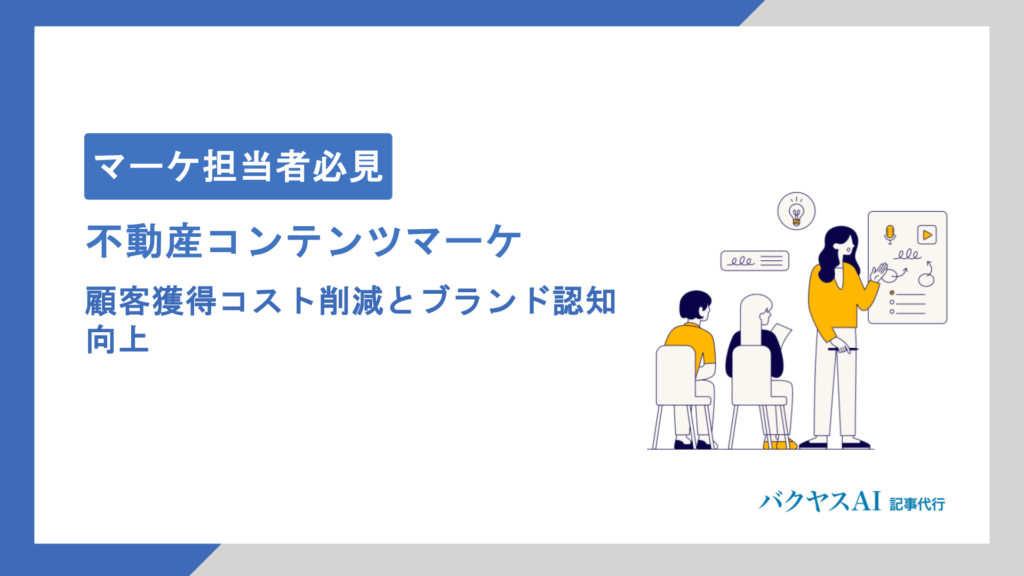 マーケ担当者必見

不動産コンテンツマーケ

顧客獲得コスト削減とブランド認知向上

バクヤスAI 記事代行